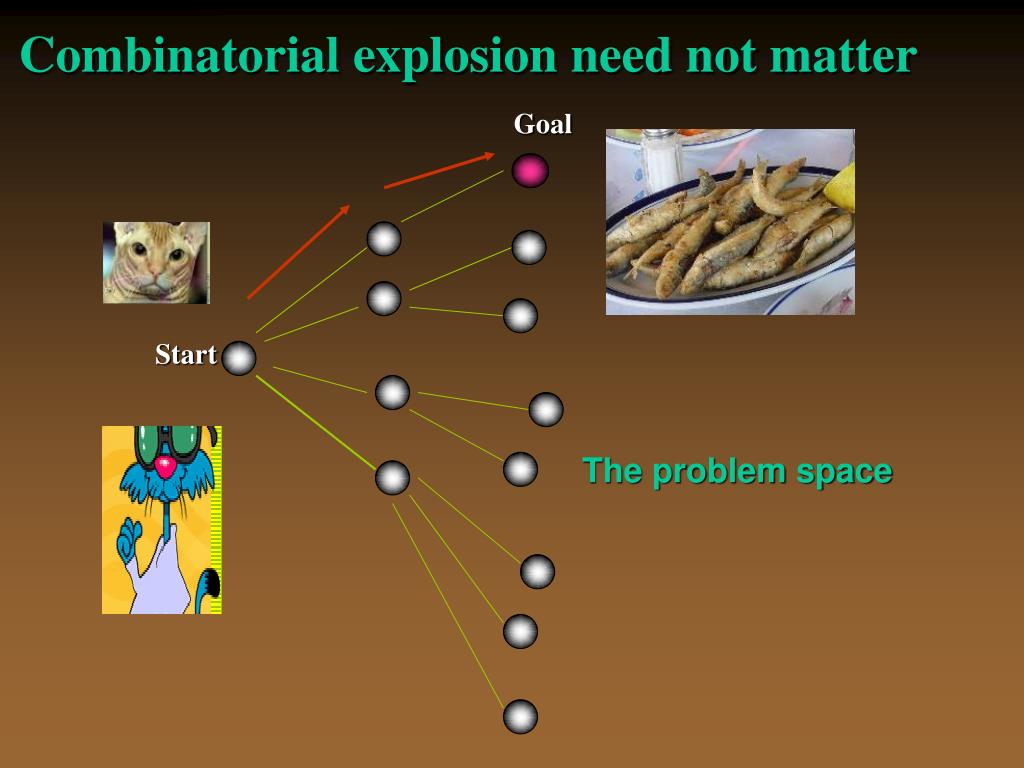 Combinatorial explosion need not matter

Goal

Start

The problem space